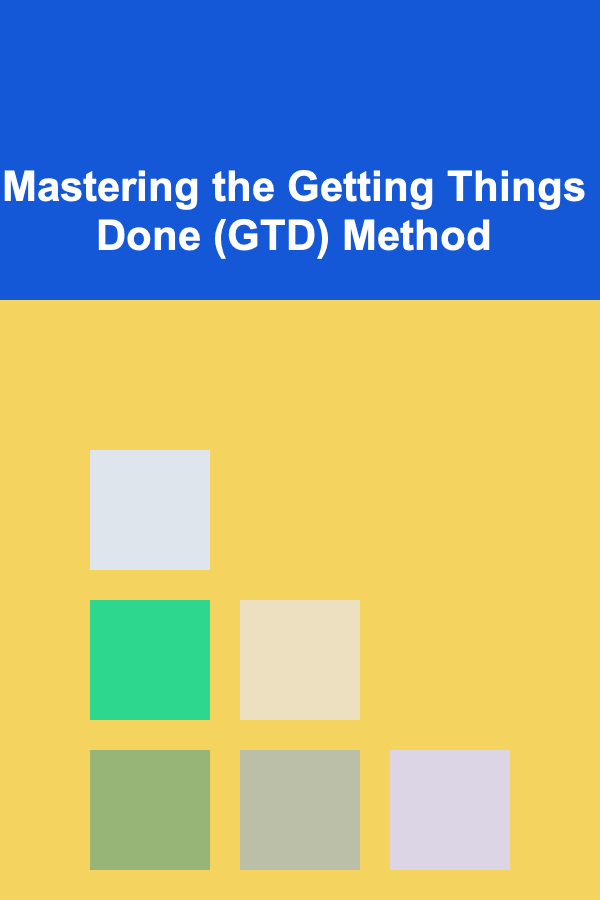 Mastering the Getting Things Done (GTD) Method